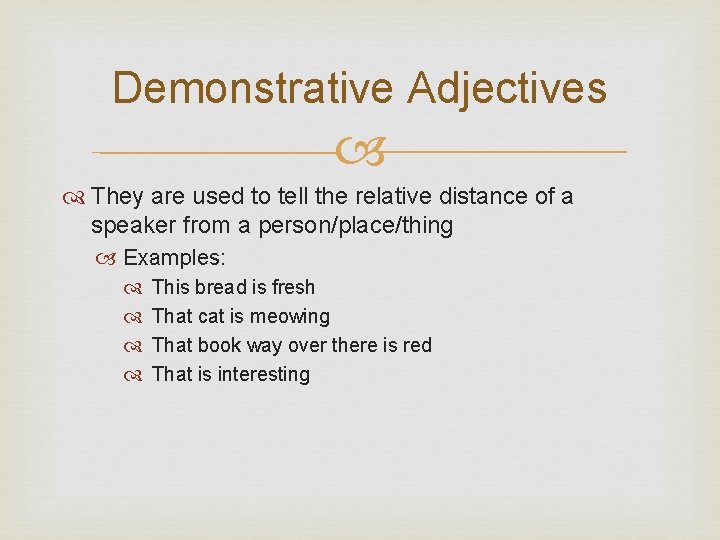 Demonstrative Adjectives

They are used to tell the relative distance of a speaker from a person/place/thing

Examples:

This bread is fresh

That cat is meowing

That book way over there is red

That is interesting